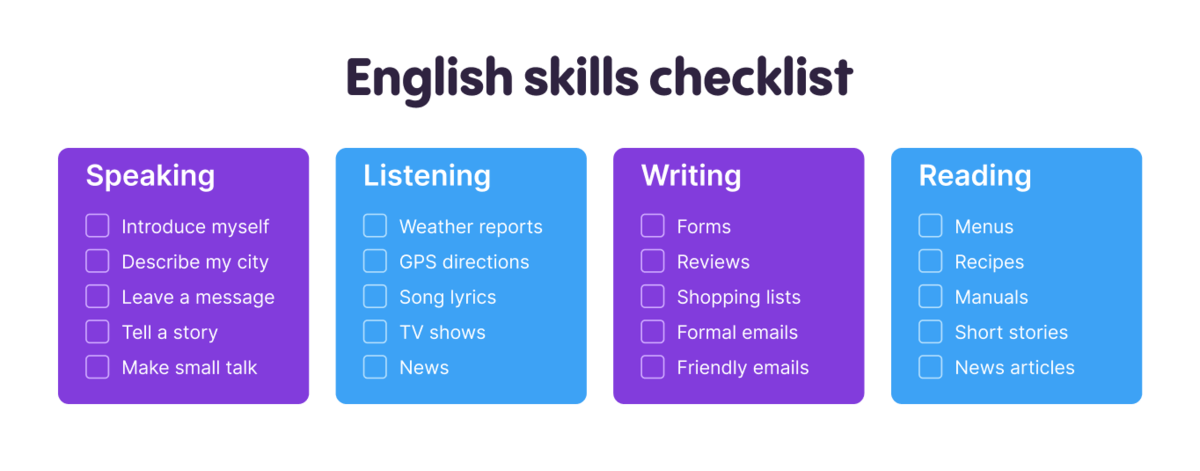 English skills checklist

Speaking
☐ Introduce myself
☐ Describe my city
☐ Leave a message
☐ Tell a story
☐ Make small talk

Listening
☐ Weather reports
☐ GPS directions
☐ Song lyrics
☐ TV shows
☐ News

Writing
☐ Forms
☐ Reviews
☐ Shopping lists
☐ Formal emails
☐ Friendly emails

Reading
☐ Menus
☐ Recipes
☐ Manuals
☐ Short stories
☐ News articles